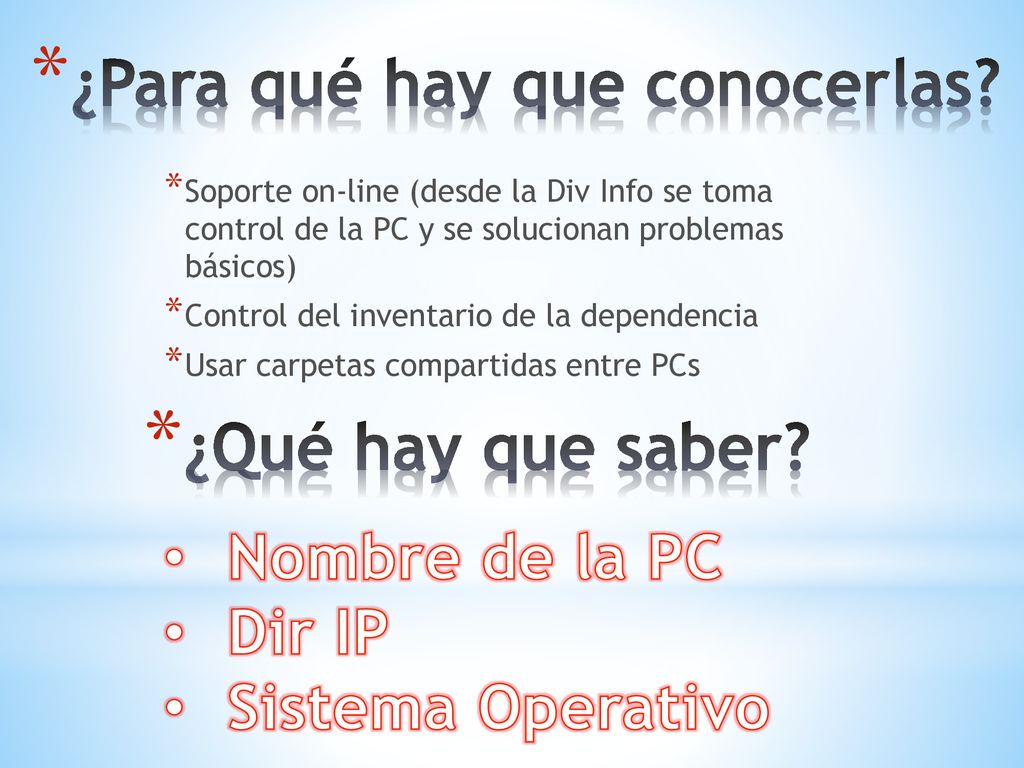 * ¿Para qué hay que conocerlas?

* Soporte on-line (desde la Div Info se toma control de la PC y se solucionan problemas básicos)
* Control del inventario de la dependencia
* Usar carpetas compartidas entre PCs

* ¿Qué hay que saber?

• Nombre de la PC
• Dir IP
• Sistema Operativo